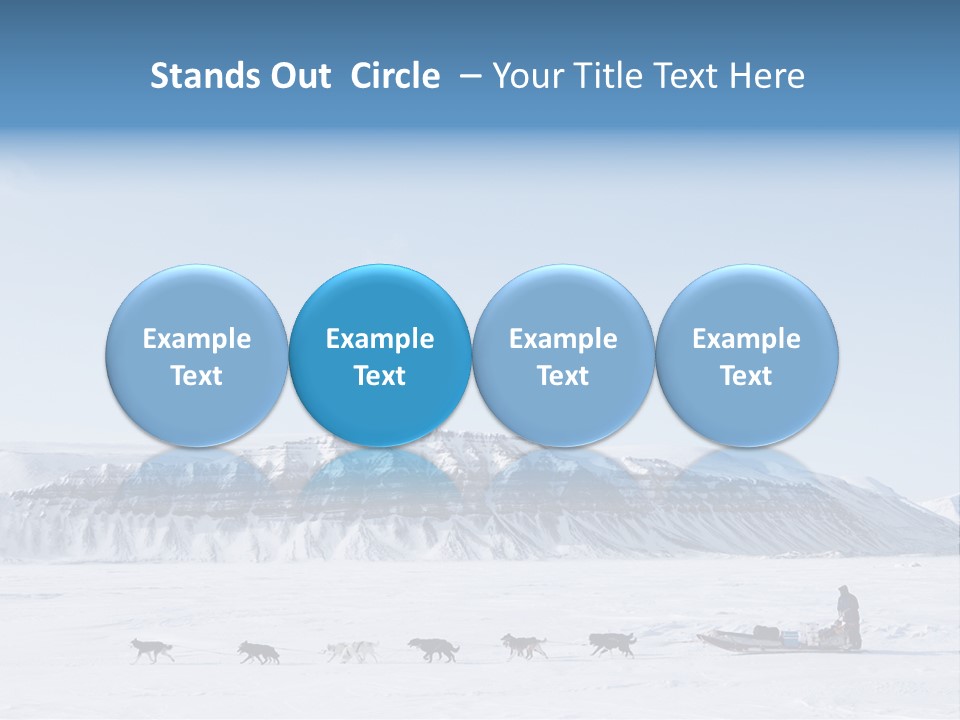 Stands Out Circle – Your Title Text Here

Example Text

Example Text

Example Text

Example Text